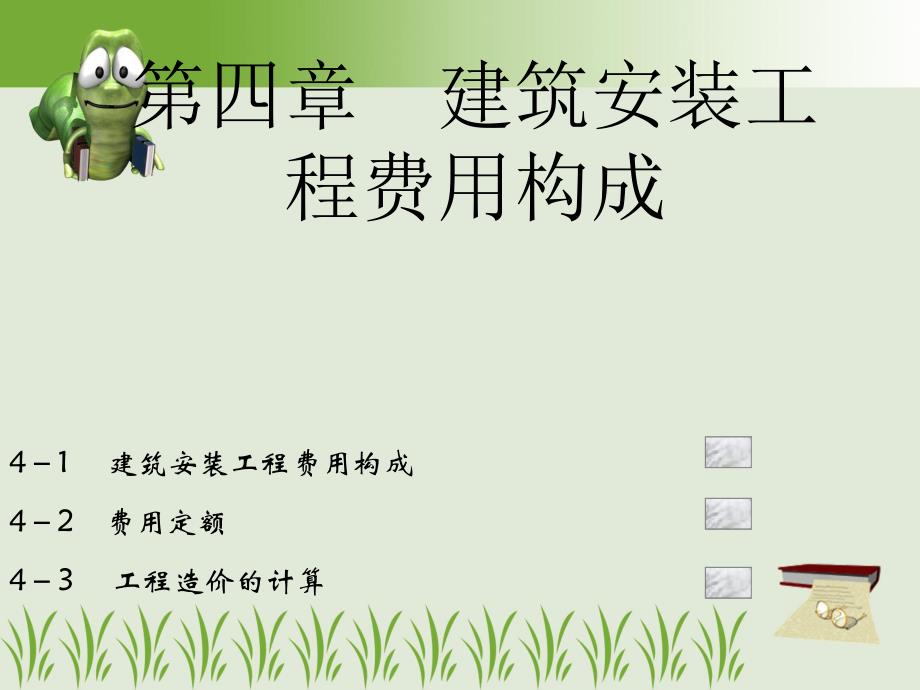 第四章　建筑安装工程费用构成

4－1　建筑安装工程费用构成

4－2　费用定额

4－3　工程造价的计算